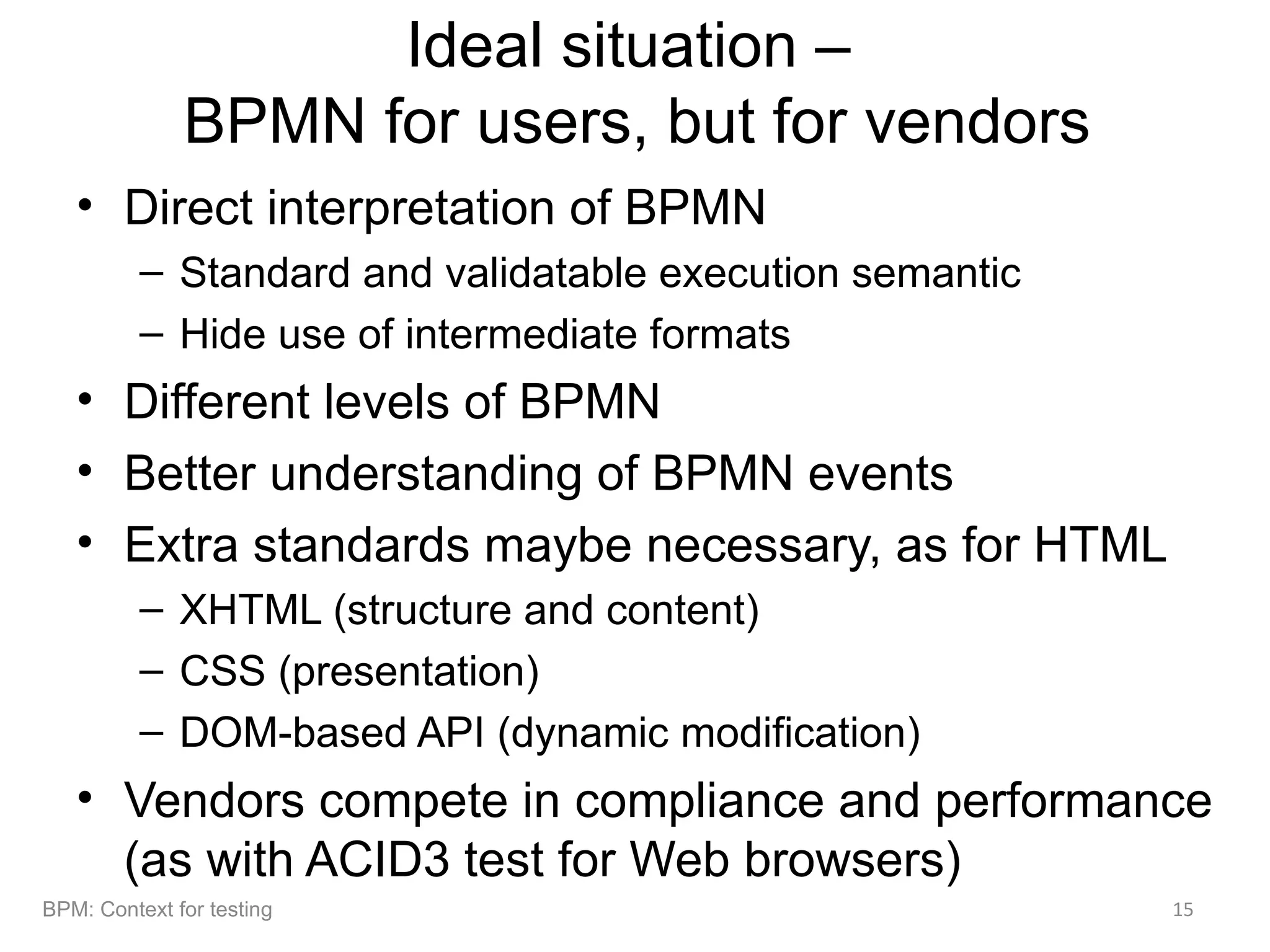 Ideal situation –
BPMN for users, but for vendors

• Direct interpretation of BPMN
  – Standard and validatable execution semantic
  – Hide use of intermediate formats
• Different levels of BPMN
• Better understanding of BPMN events
• Extra standards maybe necessary, as for HTML
  – XHTML (structure and content)
  – CSS (presentation)
  – DOM-based API (dynamic modification)
• Vendors compete in compliance and performance (as with ACID3 test for Web browsers)

BPM: Context for testing

15